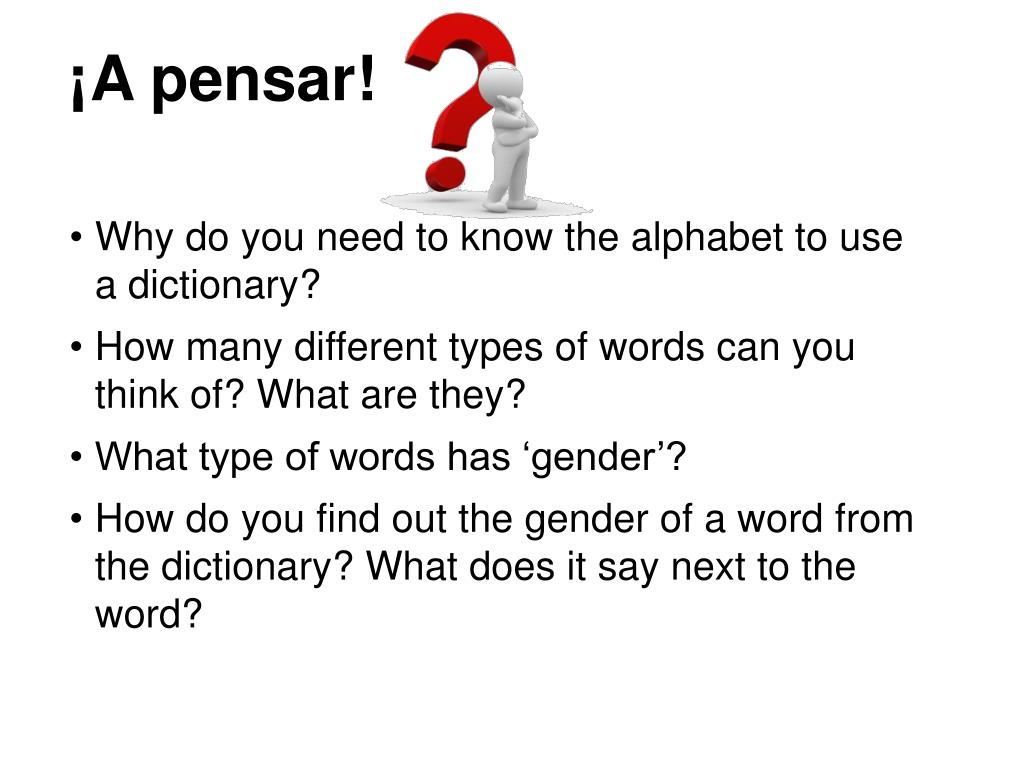 ¡A pensar!

• Why do you need to know the alphabet to use a dictionary?

• How many different types of words can you think of? What are they?

• What type of words has ‘gender’?

• How do you find out the gender of a word from the dictionary? What does it say next to the word?